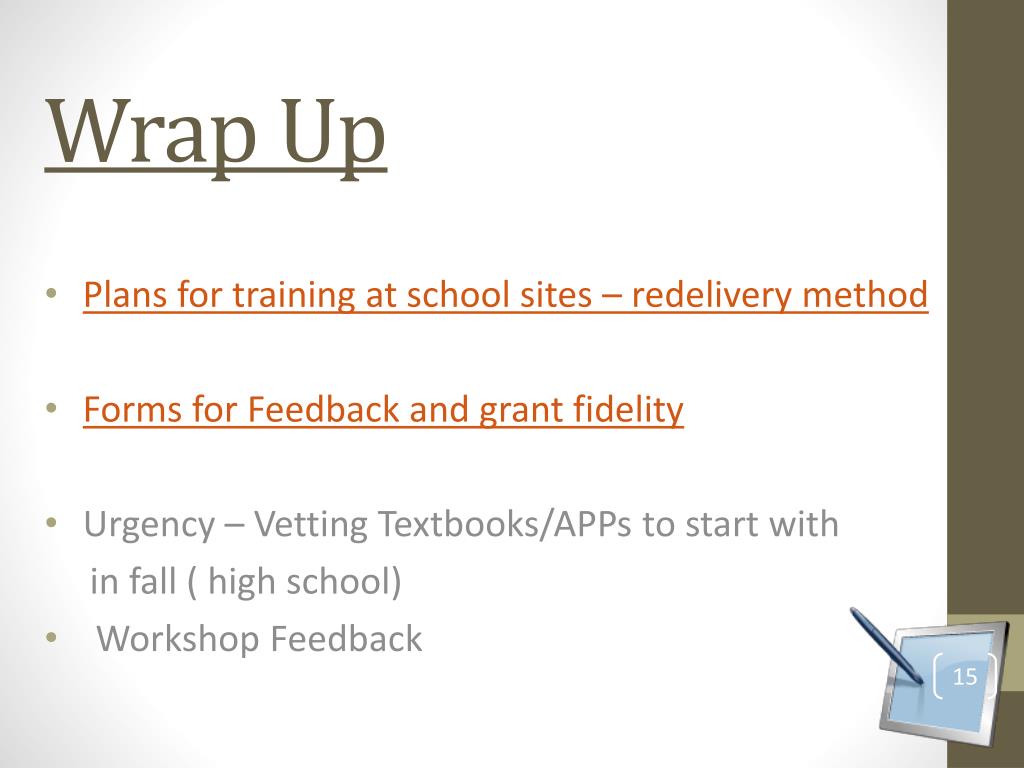 Wrap Up

• Plans for training at school sites – redelivery method

• Forms for Feedback and grant fidelity

• Urgency – Vetting Textbooks/APPs to start with in fall ( high school)

• Workshop Feedback

15